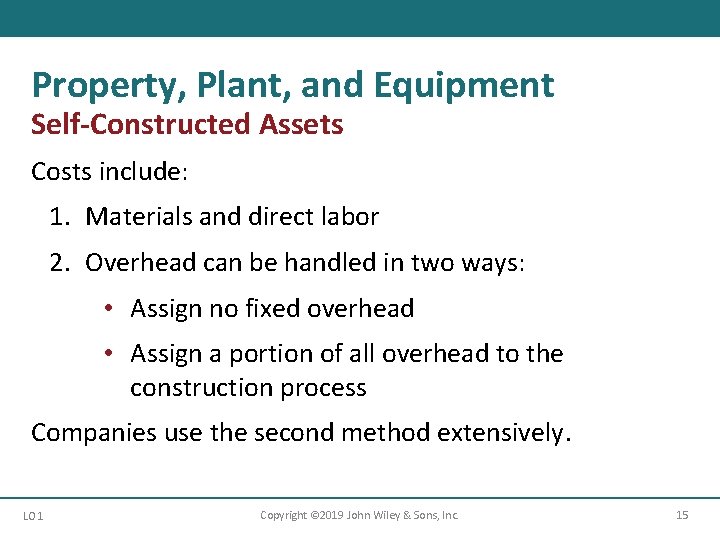 Property, Plant, and Equipment
Self-Constructed Assets

Costs include:

1. Materials and direct labor

2. Overhead can be handled in two ways:

• Assign no fixed overhead

• Assign a portion of all overhead to the construction process

Companies use the second method extensively.

LO 1

Copyright ©2019 John Wiley & Sons, Inc.

15